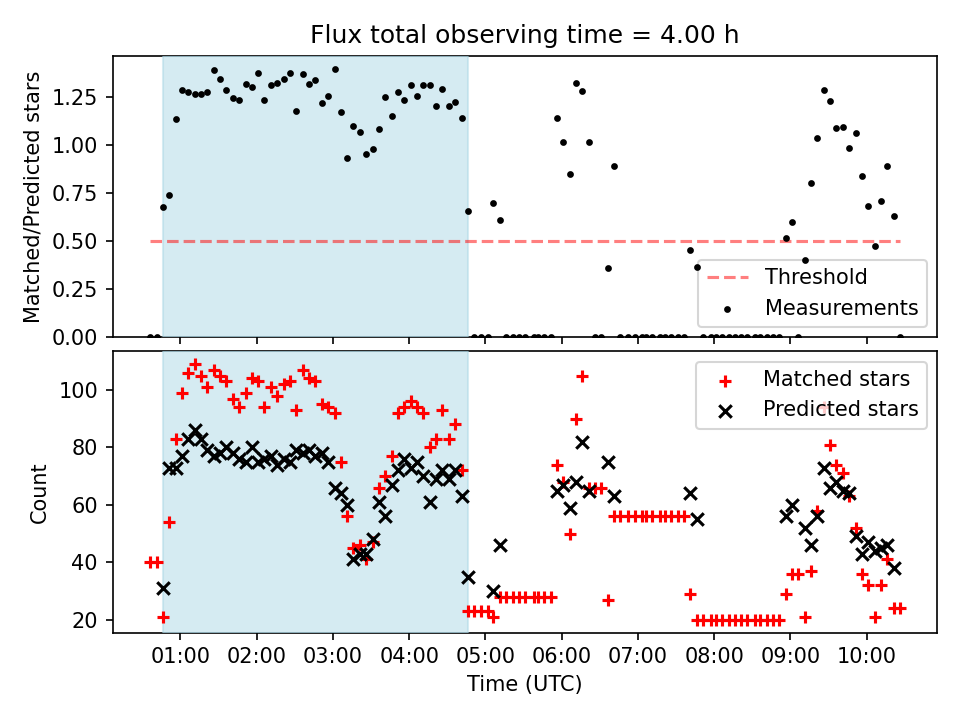 Flux total observing time = 4.00 h

Matched/Predicted stars

1.25
1.00
0.75
0.50
0.25
0.00

Threshold
Measurements

Count

100
80
60
40
20

Matched stars
Predicted stars

01:00 02:00 03:00 04:00 05:00 06:00 07:00 08:00 09:00 10:00

Time (UTC)